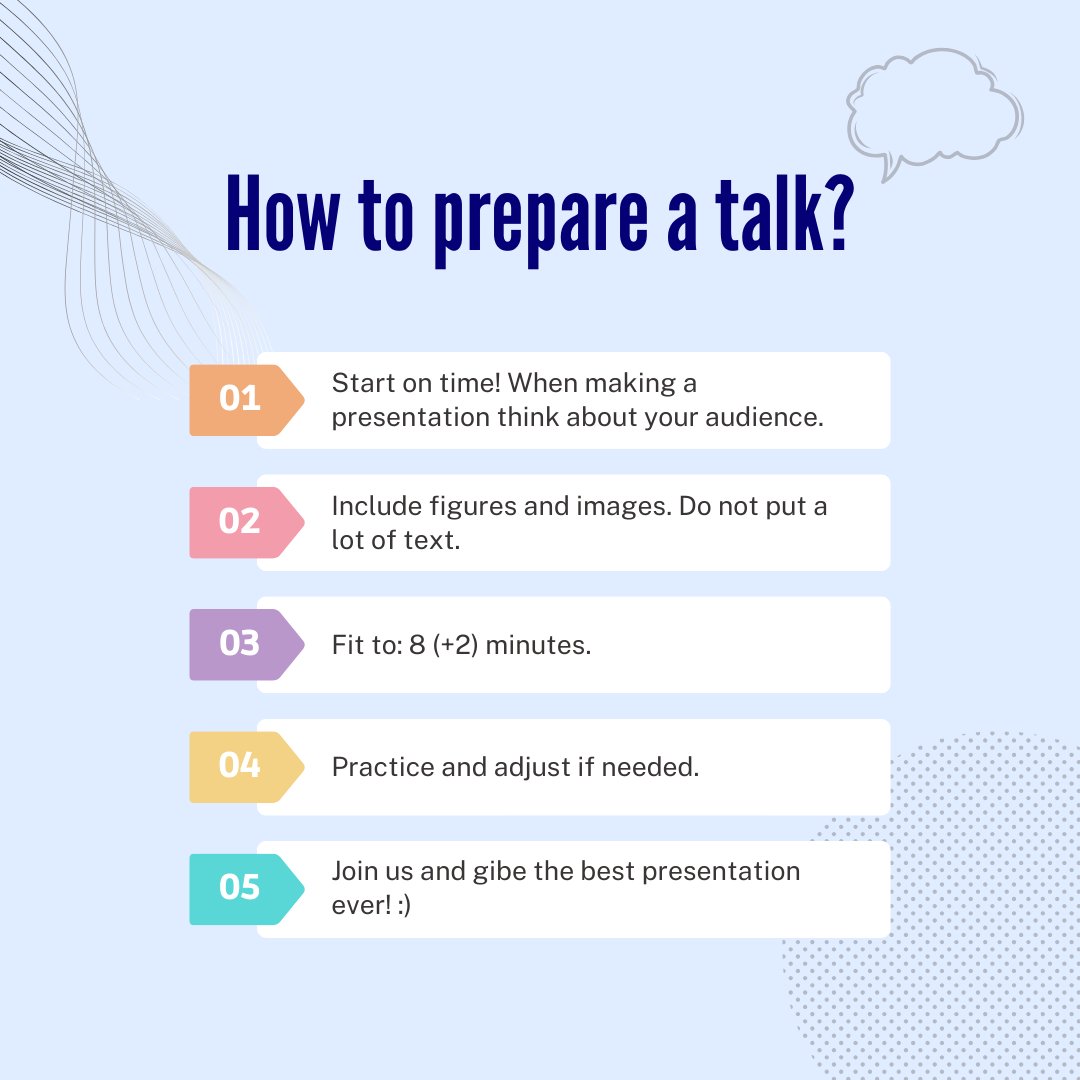 How to prepare a talk?

01 Start on time! When making a presentation think about your audience.

02 Include figures and images. Do not put a lot of text.

03 Fit to: 8 (+2) minutes.

04 Practice and adjust if needed.

05 Join us and gibe the best presentation ever! :)